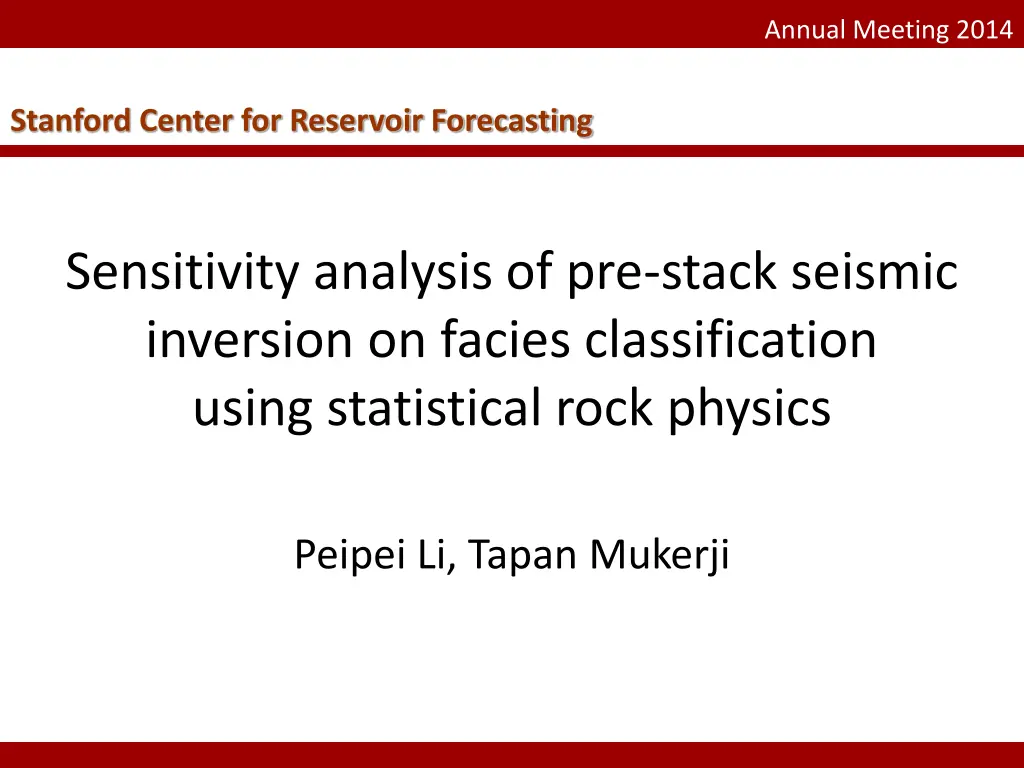 Annual Meeting 2014

Stanford Center for Reservoir Forecasting

Sensitivity analysis of pre-stack seismic inversion on facies classification using statistical rock physics

Peipei Li, Tapan Mukerji